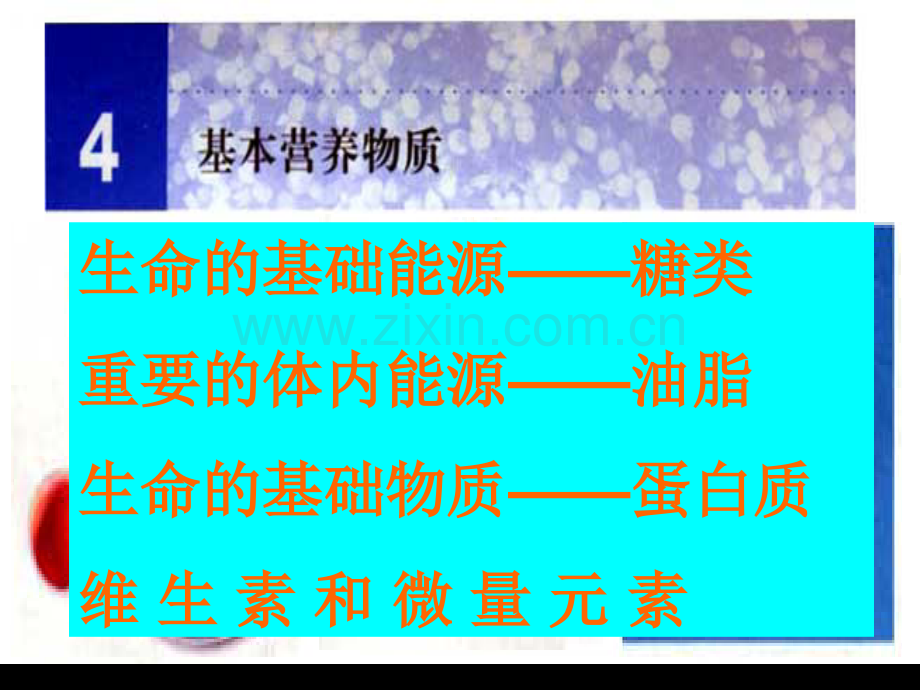 4 基本营养物质

生命的基础能源——糖类

www.zixin.com.cn

重要的体内能源——油脂

生命的基础物质——蛋白质

维 生 素 和 微 量 元 素